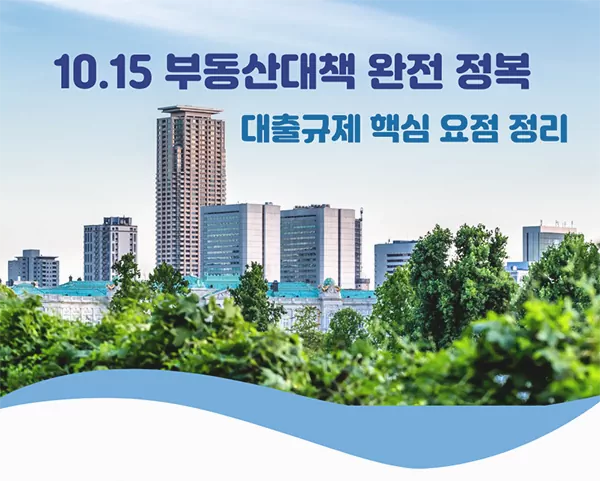 10.15 부동산대책 완전 정복

대출규제 핵심 요점 정리